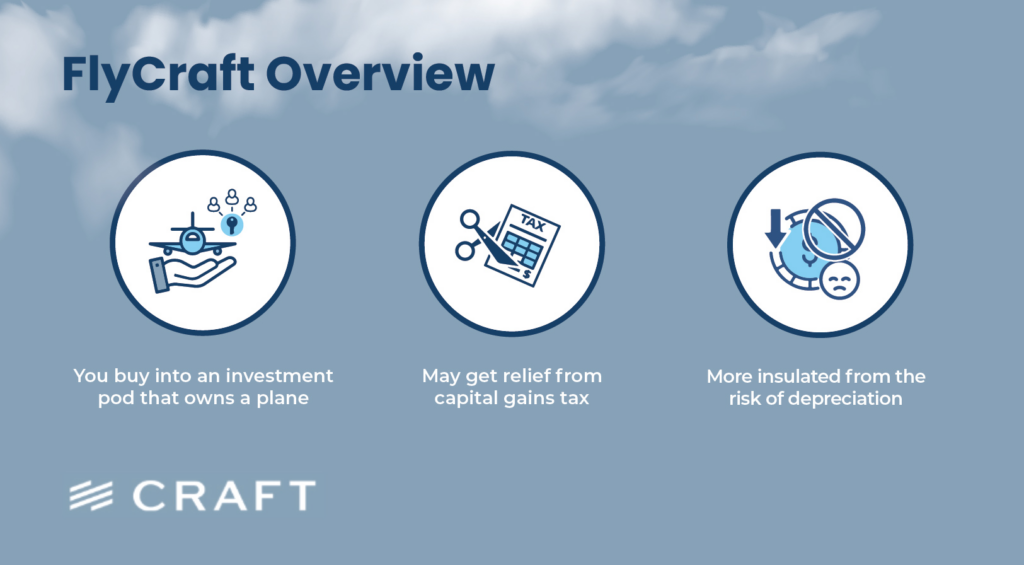 FlyCraft Overview

TAX

$

You buy into an investment pod that owns a plane

May get relief from capital gains tax

More insulated from the risk of depreciation

CRAFT